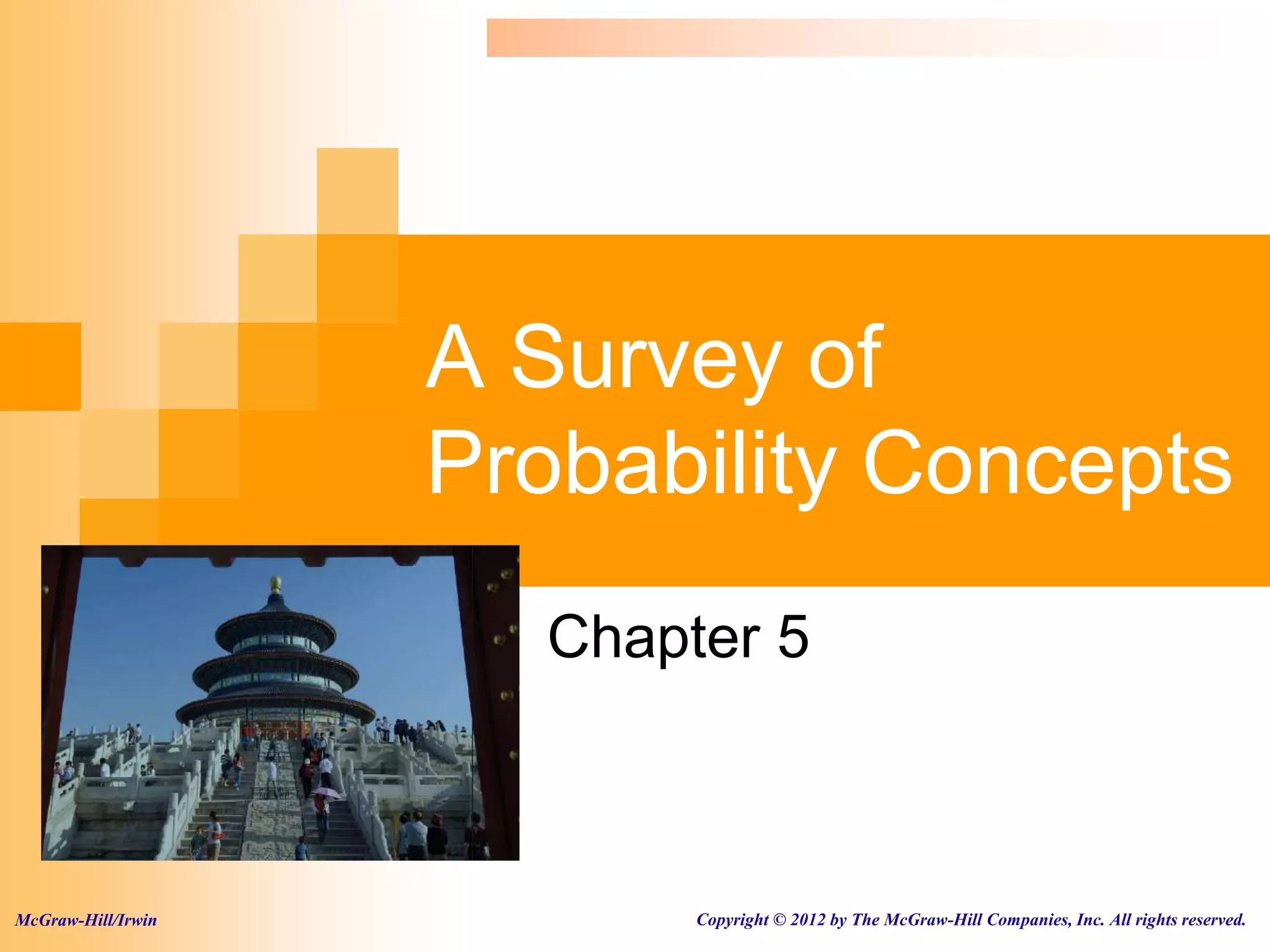 A Survey of Probability Concepts

Chapter 5

McGraw-Hill/Irwin

Copyright © 2012 by The McGraw-Hill Companies, Inc. All rights reserved.